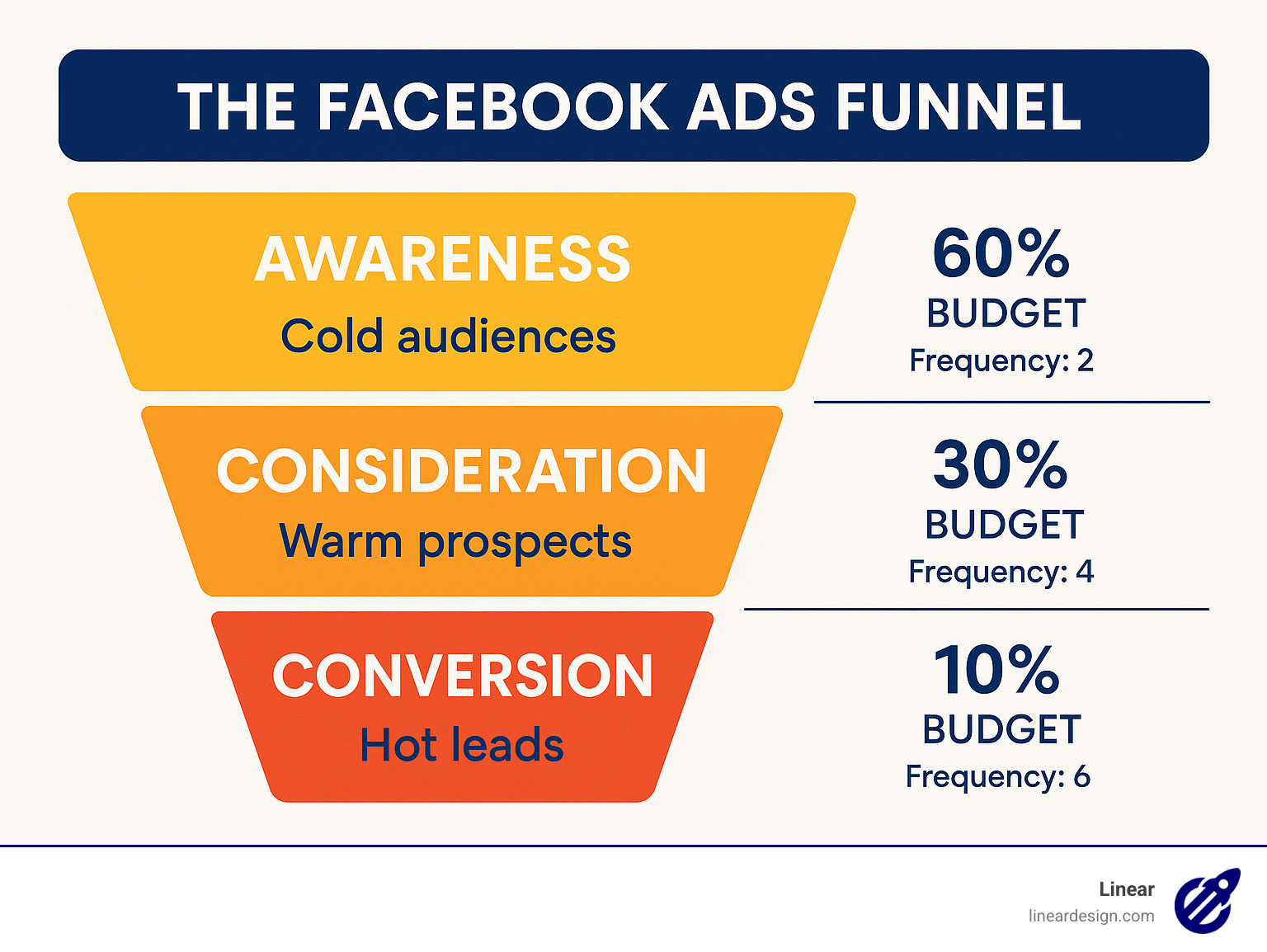 THE FACEBOOK ADS FUNNEL

AWARENESS
Cold audiences

60%
BUDGET
Frequency: 2

CONSIDERATION
Warm prospects

30%
BUDGET
Frequency: 4

CONVERSION
Hot leads

10%
BUDGET
Frequency: 6

Linear
lineardesign.com